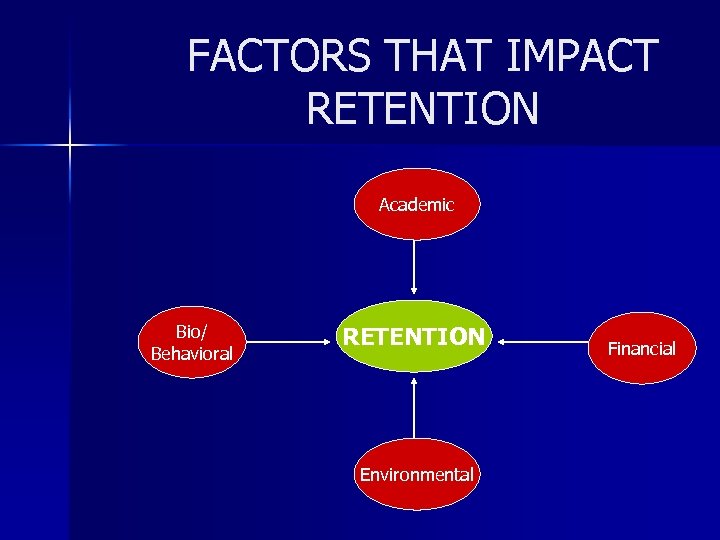 FACTORS THAT IMPACT RETENTION

Academic

Bio/
Behavioral

RETENTION

Financial

Environmental